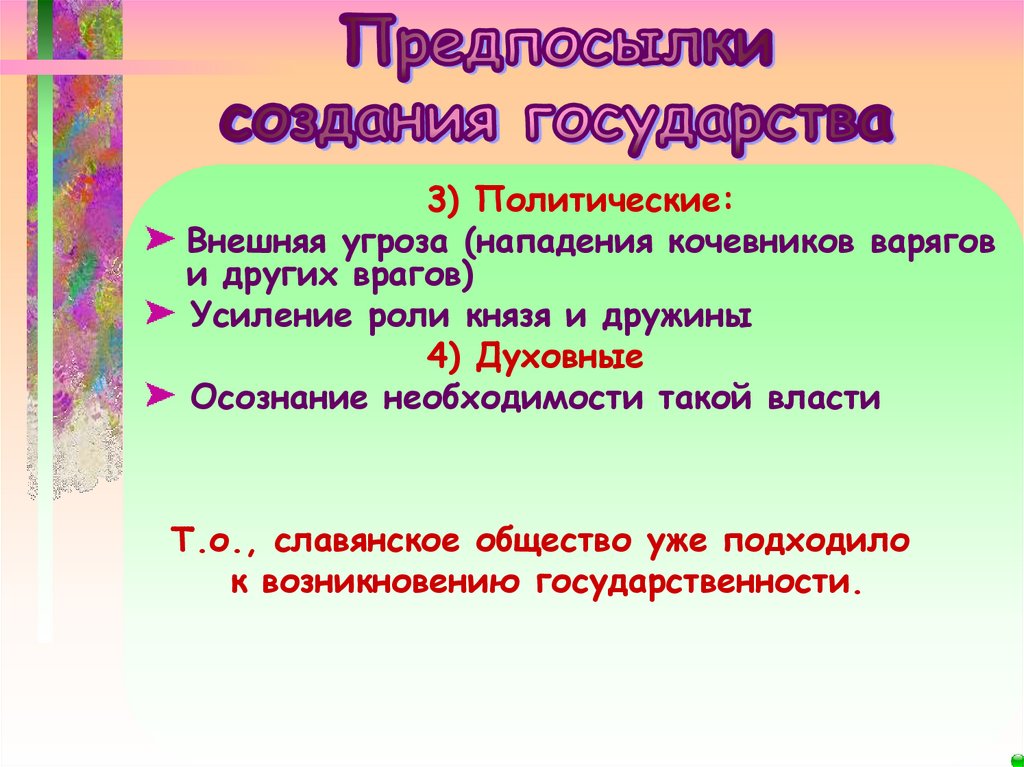 Предпосылки создания государства

3) Политические:

➤ Внешняя угроза (нападения кочевников варягов и других врагов)

➤ Усиление роли князя и дружины

4) Духовные

➤ Осознание необходимости такой власти

Т.о., славянское общество уже подходило к возникновению государственности.